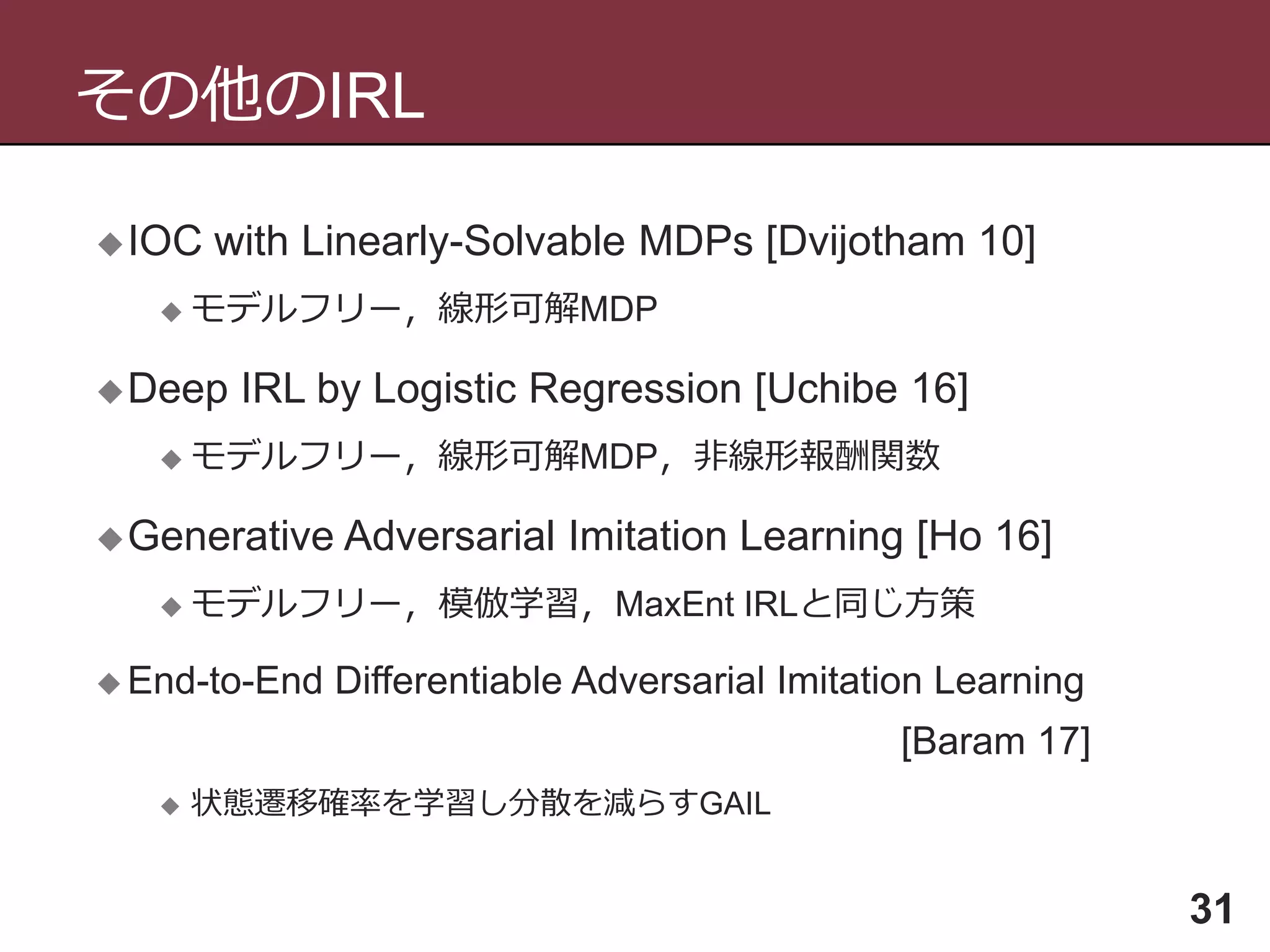 その他のIRL

◆IOC with Linearly-Solvable MDPs [Dvijotham 10]

◆モデルフリー，線形可解MDP

◆Deep IRL by Logistic Regression [Uchibe 16]

◆モデルフリー，線形可解MDP，非線形報酬関数

◆Generative Adversarial Imitation Learning [Ho 16]

◆モデルフリー，模倣学習，MaxEnt IRLと同じ方策

◆End-to-End Differentiable Adversarial Imitation Learning [Baram 17]

◆状態遷移確率を学習し分散を減らすGAIL

31